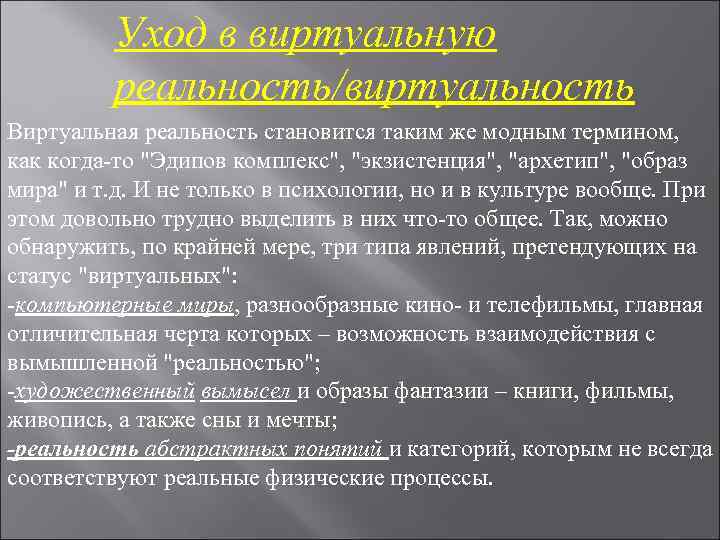 Уход в виртуальную реальность/виртуальность

Виртуальная реальность становится таким же модным термином, как когда-то "Эдипов комплекс", "экзистенция", "архетип", "образ мира" и т.д. И не только в психологии, но и в культуре вообще. При этом довольно трудно выделить в них что-то общее. Так, можно обнаружить, по крайней мере, три типа явлений, претендующих на статус "виртуальных":
-компьютерные миры, разнообразные кино- и телефильмы, главная отличительная черта которых – возможность взаимодействия с вымышленной "реальностью";
-художественный вымысел и образы фантазии – книги, фильмы, живопись, а также сны и мечты;
-реальность абстрактных понятий и категорий, которым не всегда соответствуют реальные физические процессы.